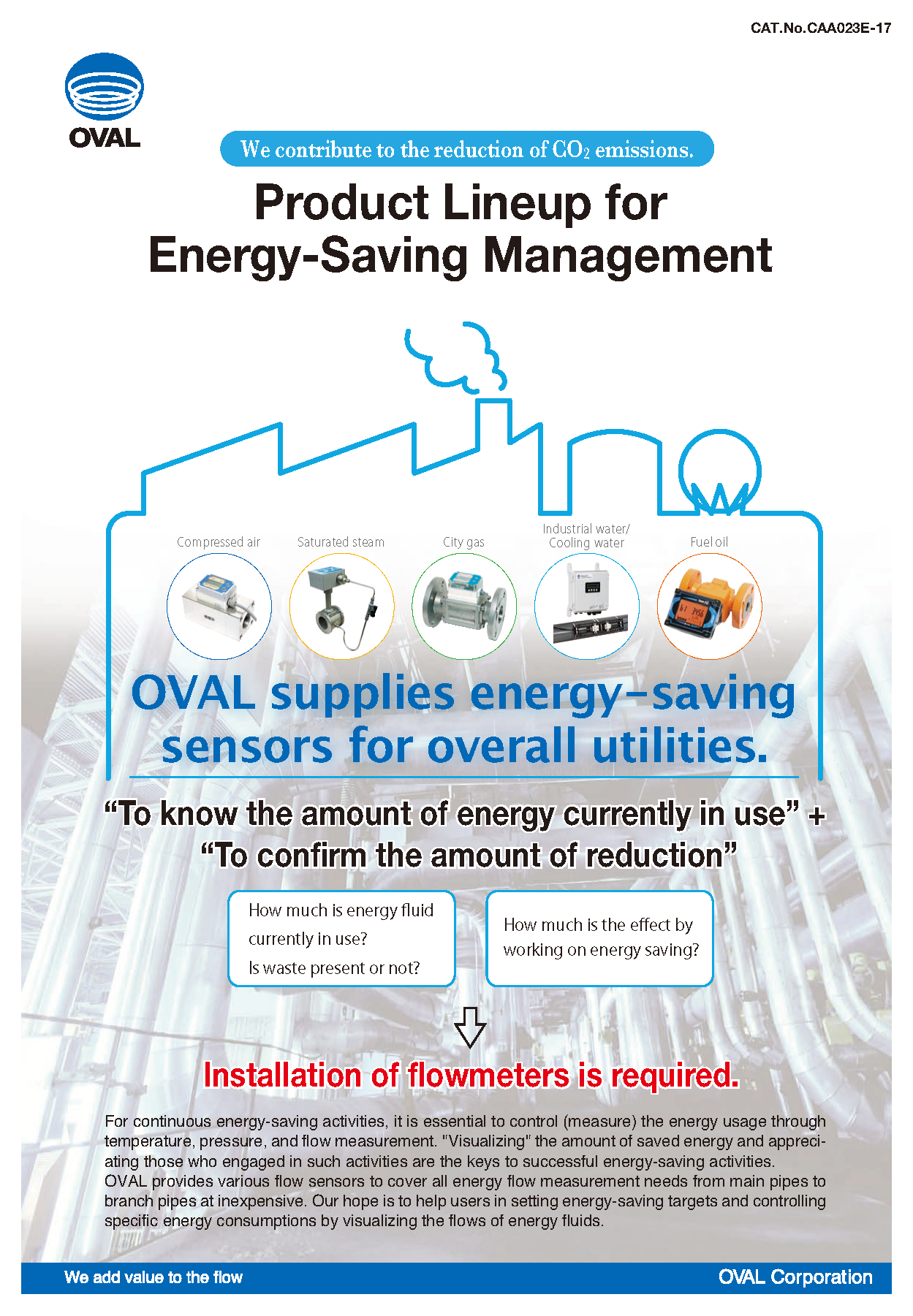 CAT.No.CAA023E-17

OVAL

We contribute to the reduction of $CO_2$ emissions.

Product Lineup for Energy-Saving Management

Compressed air

Saturated steam

City gas

Industrial water/ Cooling water

Fuel oil

OVAL supplies energy-saving sensors for overall utilities.

“To know the amount of energy currently in use” + “To confirm the amount of reduction”

How much is energy fluid currently in use?
Is waste present or not?

How much is the effect by working on energy saving?

Installation of flowmeters is required.

For continuous energy-saving activities, it is essential to control (measure) the energy usage through temperature, pressure, and flow measurement. "Visualizing" the amount of saved energy and appreciating those who engaged in such activities are the keys to successful energy-saving activities.
OVAL provides various flow sensors to cover all energy flow measurement needs from main pipes to branch pipes at inexpensive. Our hope is to help users in setting energy-saving targets and controlling specific energy consumptions by visualizing the flows of energy fluids.

We add value to the flow

OVAL Corporation